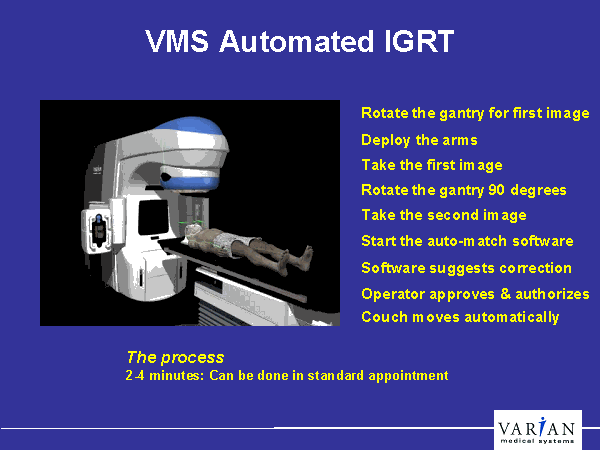 VMS Automated IGRT

Rotate the gantry for first image
Deploy the arms
Take the first image
Rotate the gantry 90 degrees
Take the second image
Start the auto-match software
Software suggests correction
Operator approves & authorizes
Couch moves automatically

The process
2-4 minutes: Can be done in standard appointment

VARIAN
medical systems